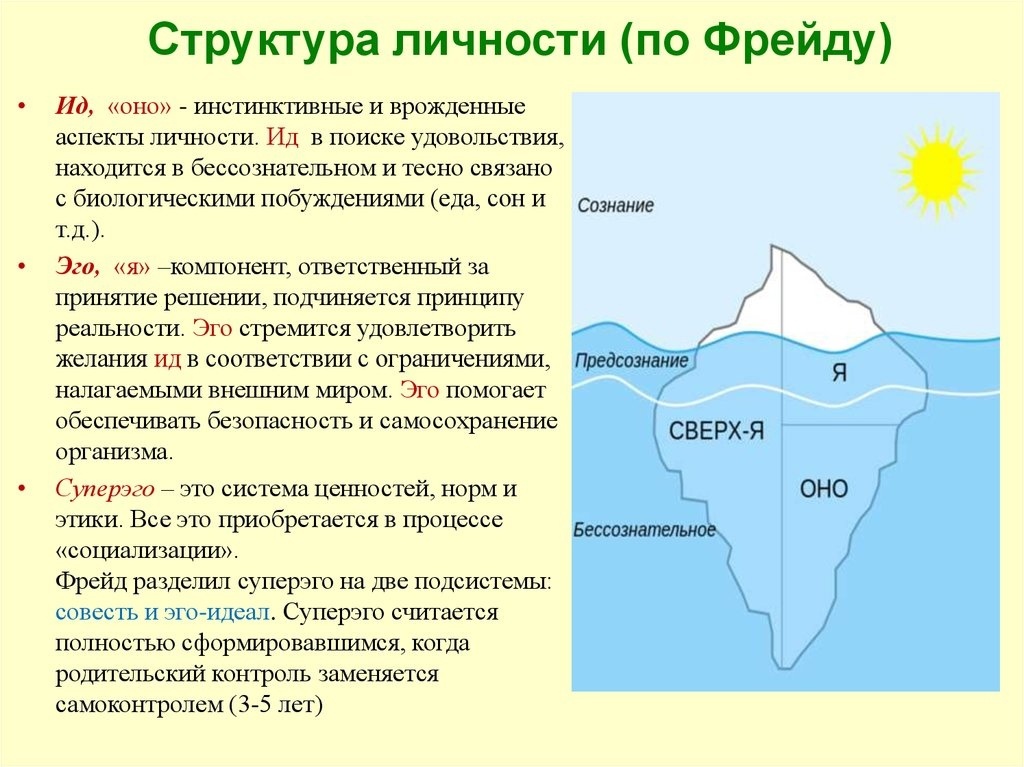 Структура личности (по Фрейду)

• Ид, «оно» - инстинктивные и врожденные аспекты личности. Ид в поиске удовольствия, находится в бессознательном и тесно связано с биологическими побуждениями (еда, сон и т.д.).

• Эго, «я» –компонент, ответственный за принятие решении, подчиняется принципу реальности. Эго стремится удовлетворить желания ид в соответствии с ограничениями, налагаемыми внешним миром. Эго помогает обеспечивать безопасность и самосохранение организма.

• Суперэго – это система ценностей, норм и этики. Все это приобретается в процессе «социализации». Фрейд разделил суперэго на две подсистемы: совесть и эго-идеал. Суперэго считается полностью сформировавшимся, когда родительский контроль заменяется самоконтролем (3-5 лет)

Сознание

Предсознание

Я

СВЕРХ-Я

ОНО

Бессознательное